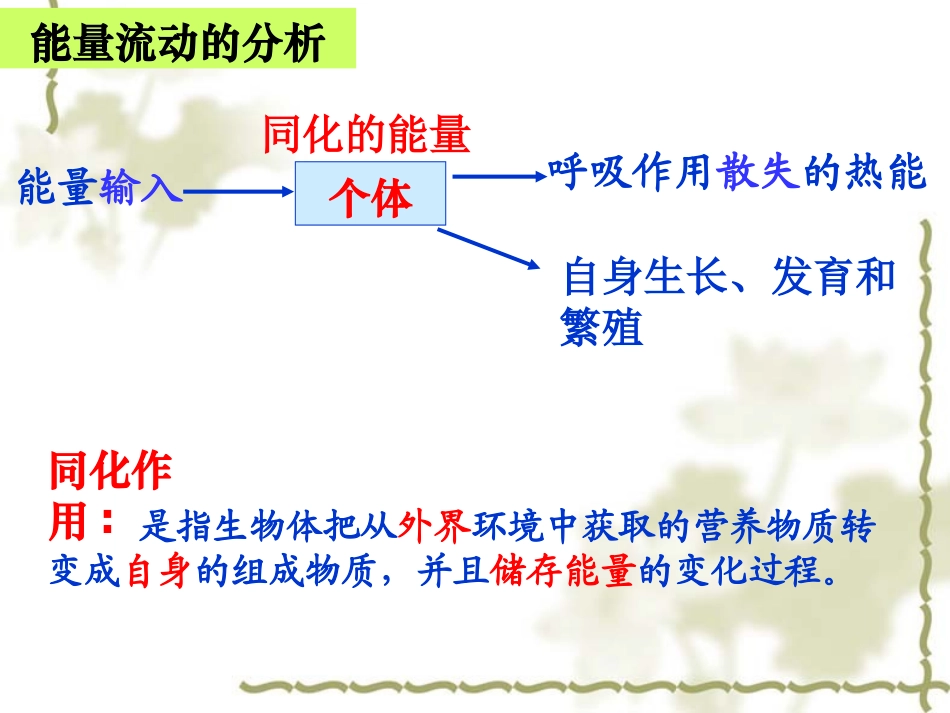 能量流动的分析

同化的能量

能量输入

个体

呼吸作用散失的热能

自身生长、发育和繁殖

同化作用：是指生物体把从外界环境中获取的营养物质转变成自身的组成物质，并且储存能量的变化过程。